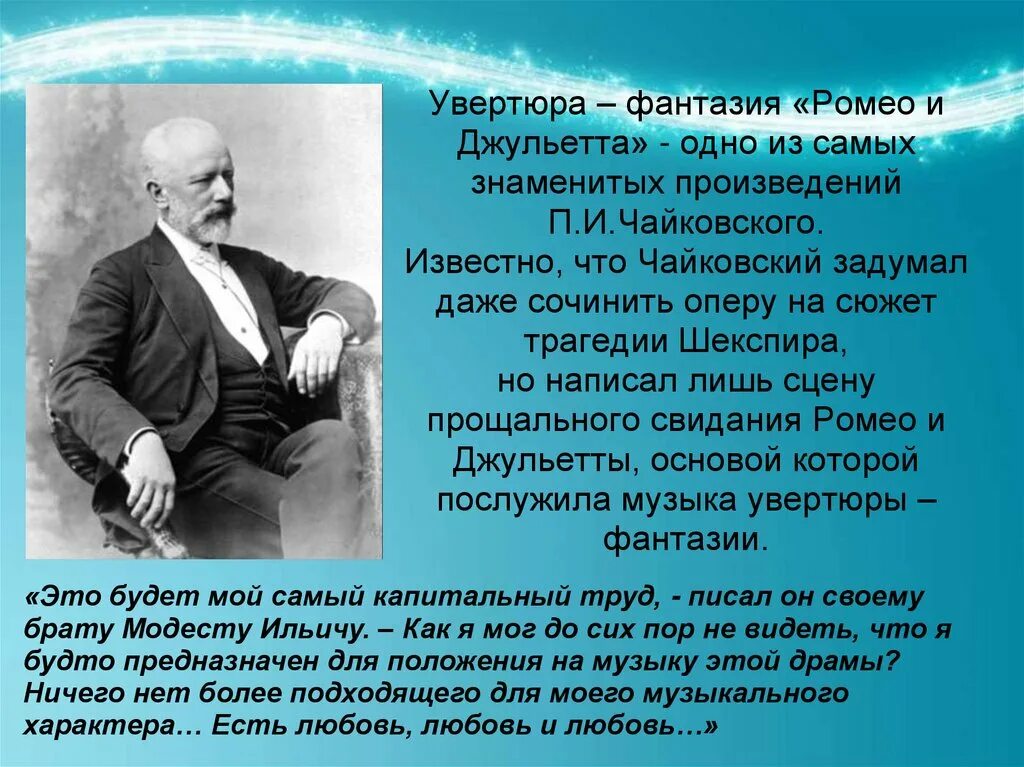 Увертюра – фантазия «Ромео и Джульетта» - одно из самых знаменитых произведений П.И.Чайковского.
Известно, что Чайковский задумал даже сочинить оперу на сюжет трагедии Шекспира, но написал лишь сцену прощального свидания Ромео и Джульетты, основой которой послужила музыка увертюры – фантазии.

«Это будет мой самый капитальный труд, - писал он своему брату Модесту Ильичу. – Как я мог до сих пор не видеть, что я будто предназначен для положения на музыку этой драмы? Ничего нет более подходящего для моего музыкального характера… Есть любовь, любовь и любовь…»